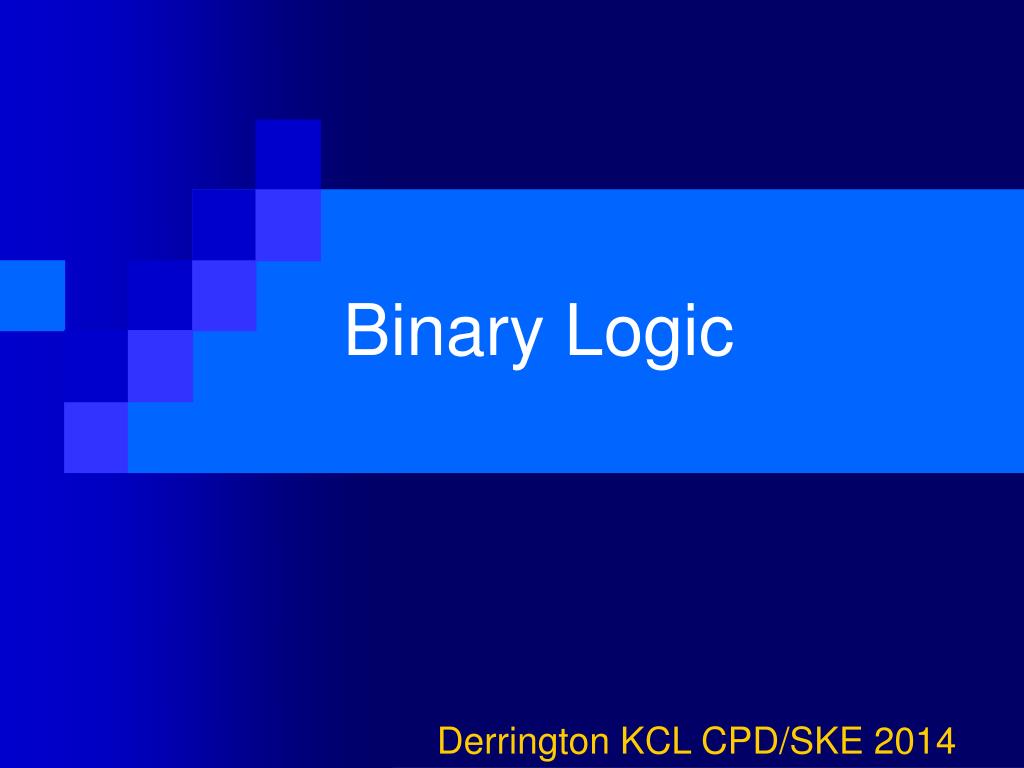 Binary Logic

Derrington KCL CPD/SKE 2014